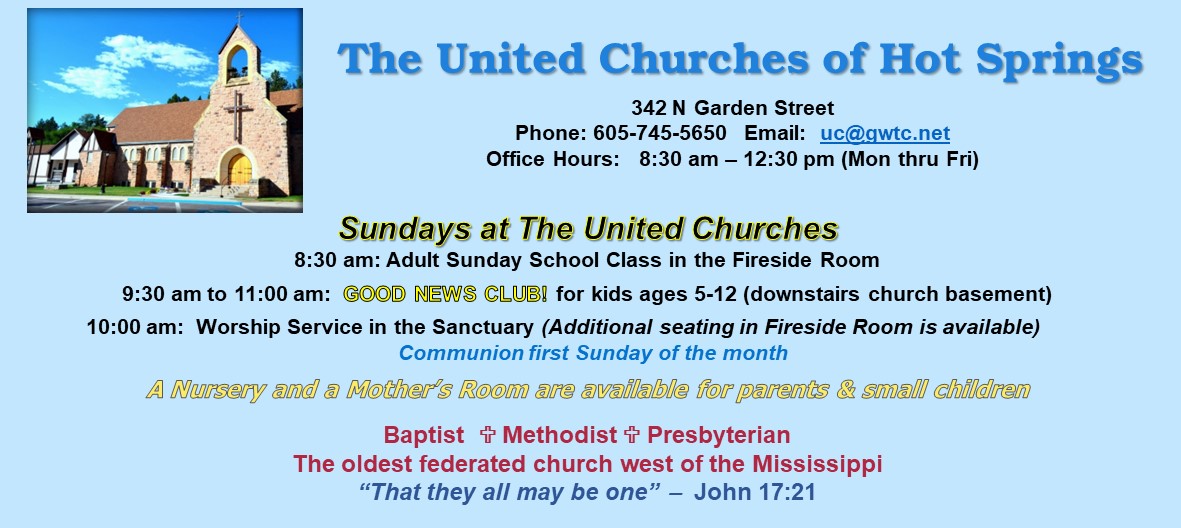 The United Churches of Hot Springs

342 N Garden Street
Phone: 605-745-5650 Email: uc@gwtc.net
Office Hours: 8:30 am – 12:30 pm (Mon thru Fri)

Sundays at The United Churches

8:30 am: Adult Sunday School Class in the Fireside Room

9:30 am to 11:00 am: GOOD NEWS CLUB! for kids ages 5-12 (downstairs church basement)

10:00 am: Worship Service in the Sanctuary (Additional seating in Fireside Room is available)

Communion first Sunday of the month

A Nursery and a Mother's Room are available for parents & small children

Baptist ✞ Methodist ✞ Presbyterian
The oldest federated church west of the Mississippi
"That they all may be one" – John 17:21